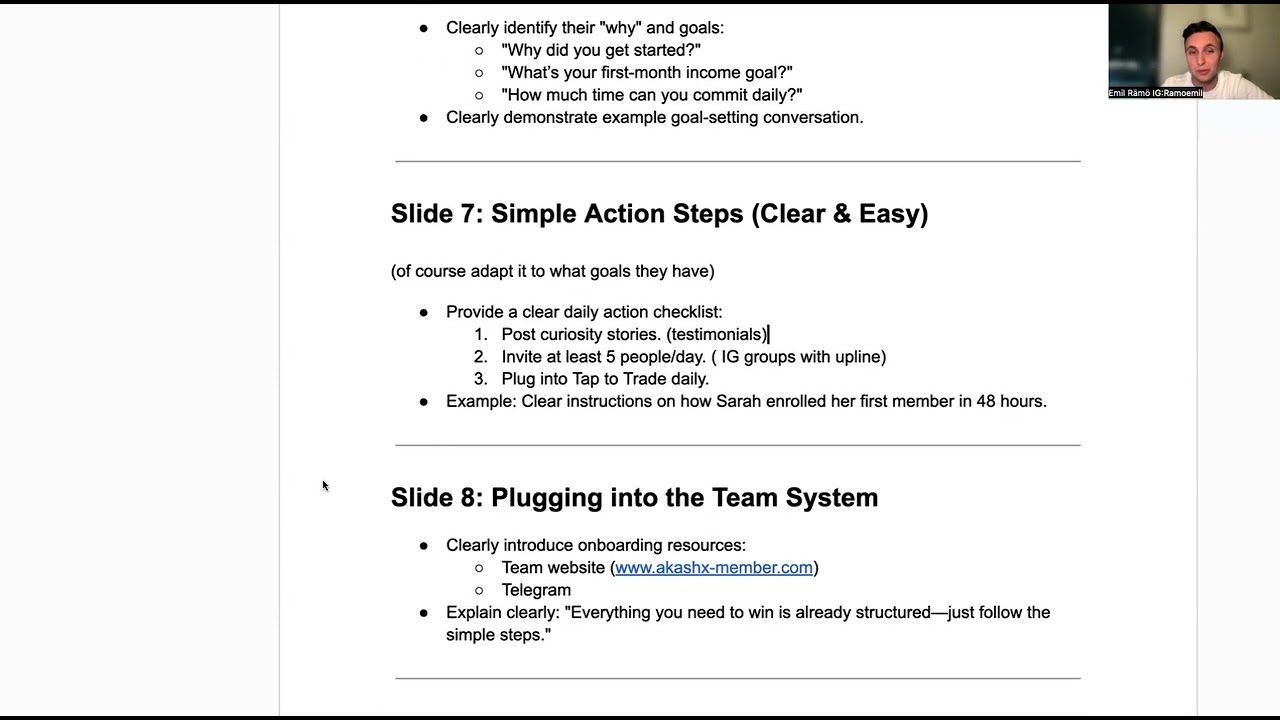 Emil Rämö IG:Ramoemil

● Clearly identify their "why" and goals:
○ "Why did you get started?"
○ "What's your first-month income goal?"
○ "How much time can you commit daily?"
● Clearly demonstrate example goal-setting conversation.

Slide 7: Simple Action Steps (Clear & Easy)

(of course adapt it to what goals they have)

● Provide a clear daily action checklist:
1. Post curiosity stories. (testimonials)
2. Invite at least 5 people/day. ( IG groups with upline)
3. Plug into Tap to Trade daily.
● Example: Clear instructions on how Sarah enrolled her first member in 48 hours.

Slide 8: Plugging into the Team System

● Clearly introduce onboarding resources:
○ Team website (www.akashx-member.com)
○ Telegram
● Explain clearly: "Everything you need to win is already structured—just follow the simple steps."